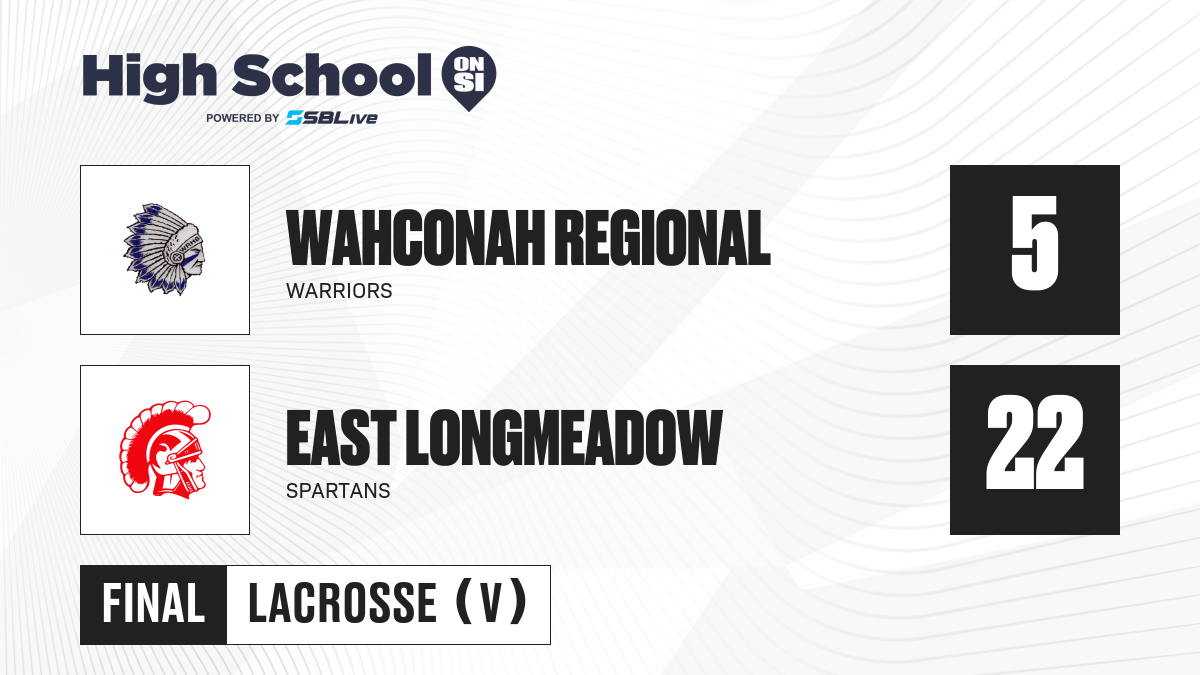 High School ON SI
POWERED BY SBLive

WAHCONAH REGIONAL
WARRIORS

5

EAST LONGMEADOW
SPARTANS

22

FINAL LACROSSE (V)